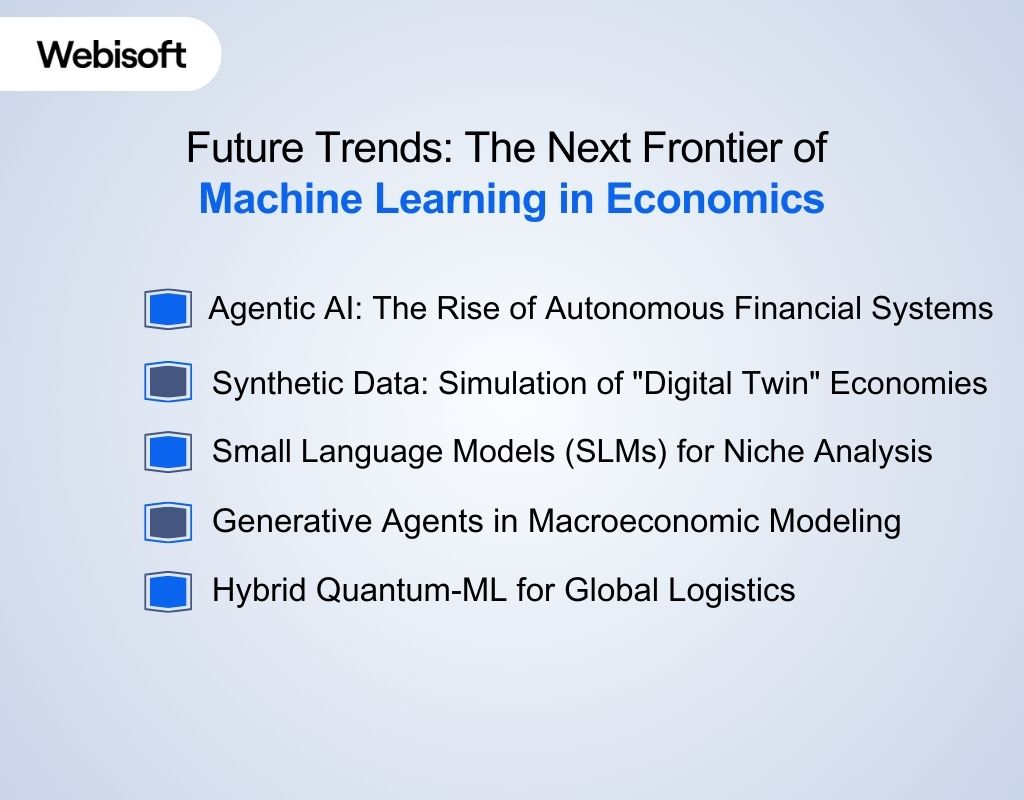 Webisoft

Future Trends: The Next Frontier of Machine Learning in Economics

Agentic AI: The Rise of Autonomous Financial Systems

Synthetic Data: Simulation of "Digital Twin" Economies

Small Language Models (SLMs) for Niche Analysis

Generative Agents in Macroeconomic Modeling

Hybrid Quantum-ML for Global Logistics